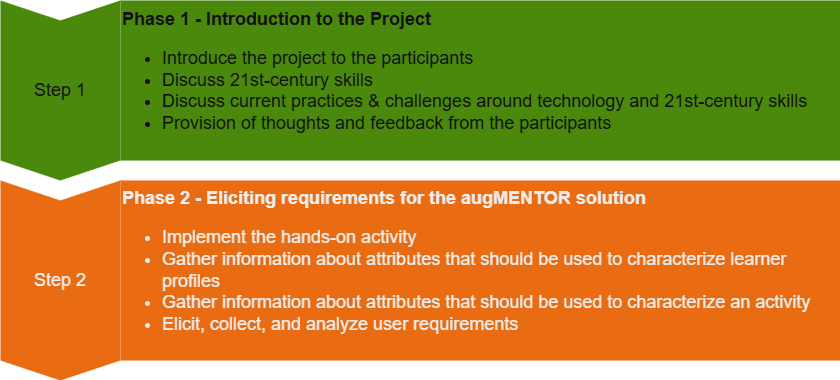 Step 1

Phase 1 - Introduction to the Project

- Introduce the project to the participants
- Discuss 21st-century skills
- Discuss current practices & challenges around technology and 21st-century skills
- Provision of thoughts and feedback from the participants

Step 2

Phase 2 - Eliciting requirements for the augMENTOR solution

- Implement the hands-on activity
- Gather information about attributes that should be used to characterize learner profiles
- Gather information about attributes that should be used to characterize an activity
- Elicit, collect, and analyze user requirements